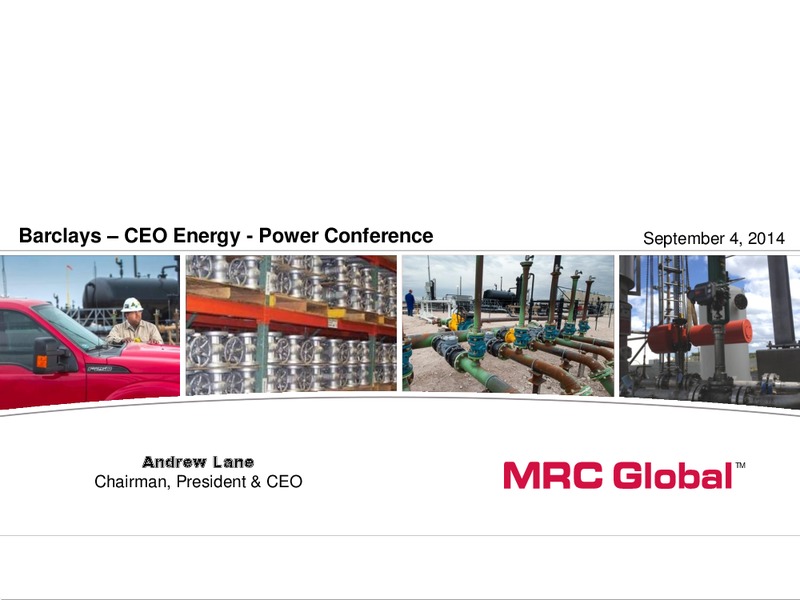 Barclays – CEO Energy - Power Conference

September 4, 2014

Andrew Lane
Chairman, President & CEO

MRC Global™